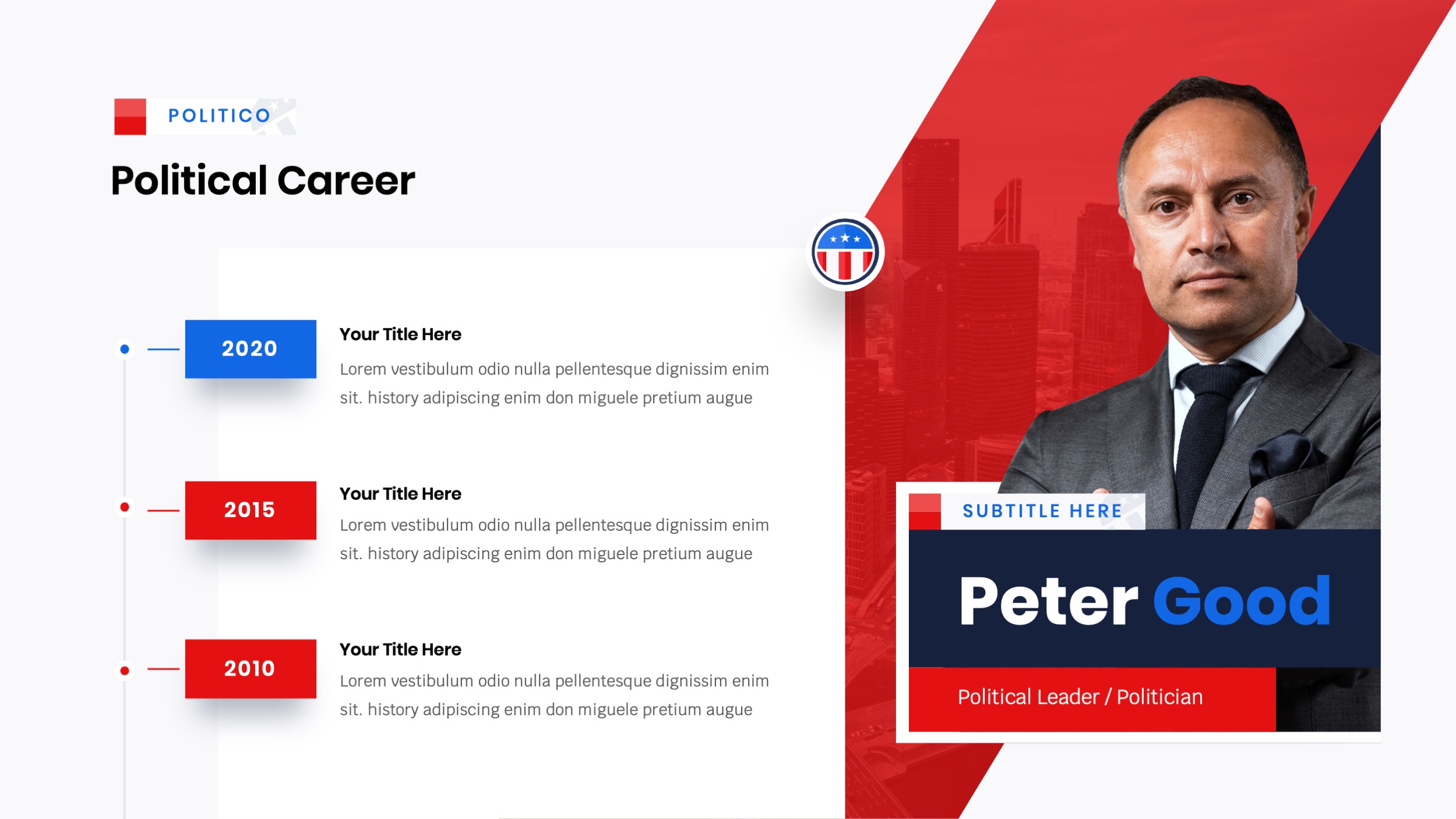 POLITICO

Political Career

2020

Your Title Here

Lorem vestibulum odio nulla pellentesque dignissim enim sit. history adipiscing enim don miguele pretium augue

2015

Your Title Here

Lorem vestibulum odio nulla pellentesque dignissim enim sit. history adipiscing enim don miguele pretium augue

2010

Your Title Here

Lorem vestibulum odio nulla pellentesque dignissim enim sit. history adipiscing enim don miguele pretium augue

SUBTITLE HERE

Peter Good

Political Leader / Politician